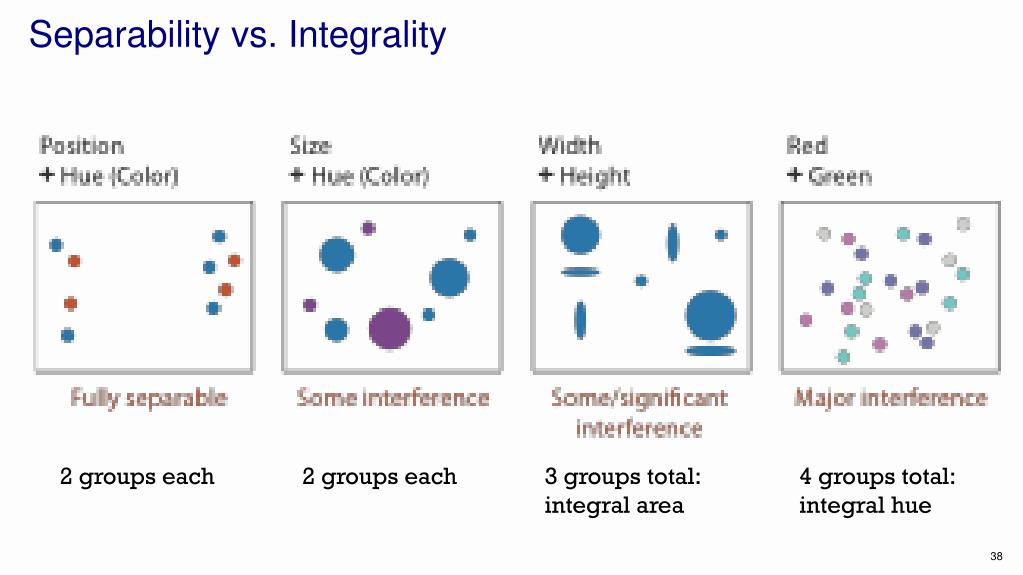 Separability vs. Integrality

Position
+ Hue (Color)

Fully separable

2 groups each

Size
+ Hue (Color)

Some interference

2 groups each

Width
+ Height

Some/significant interference

3 groups total: integral area

Red
+ Green

Major interference

4 groups total: integral hue

38